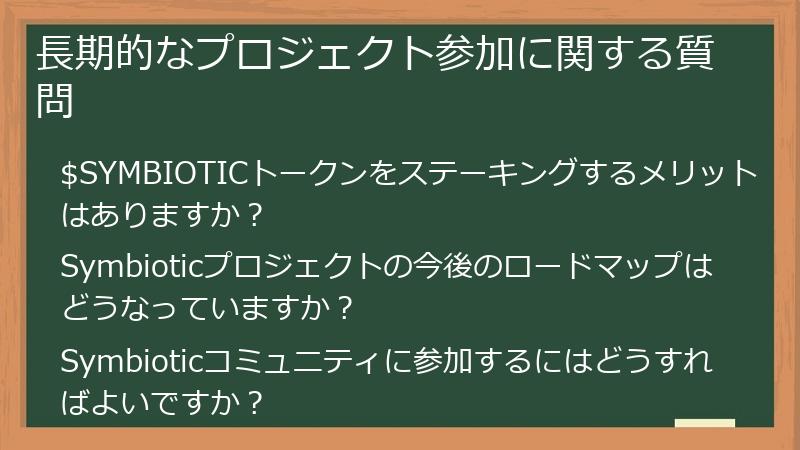 長期的なプロジェクト参加に関する質問

\$SYMBIOTICトークンをステーキングするメリットはありますか？

Symbioticプロジェクトの今後のロードマップはどうなっていますか？

Symbioticコミュニティに参加するにはどうすればよいですか？